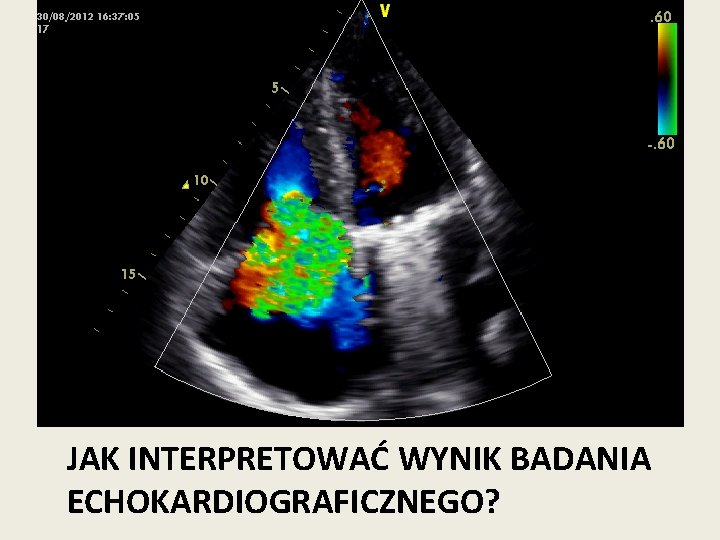 30/08/2012 16:37:05
17

V

.60

-.60

5

10

15

JAK INTERPRETOWAĆ WYNIK BADANIA ECHOKARDIOGRAFICZNEGO?